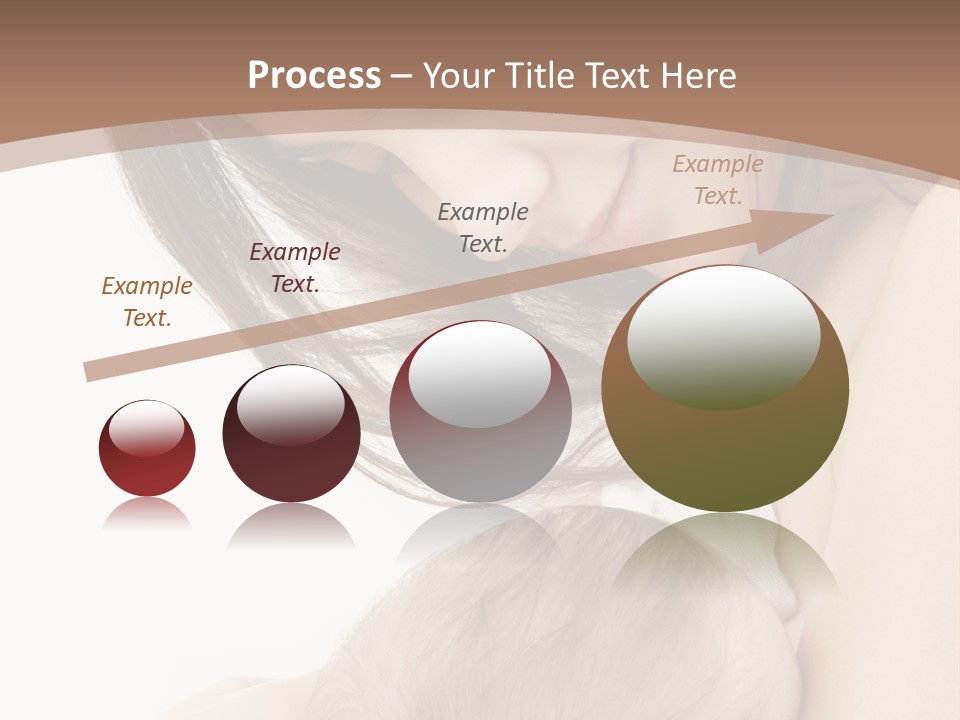 Process – Your Title Text Here

Example Text.

Example Text.

Example Text.

Example Text.